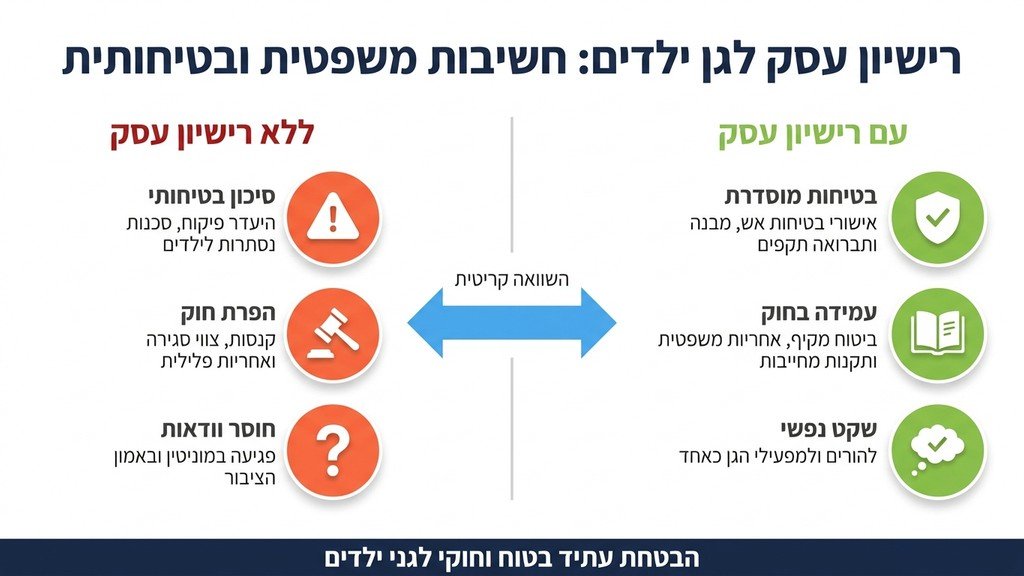 רישיון עסק לגן ילדים: חשיבות משפטית ובטיחותית

עם רישיון עסק

בטיחות מוסדרת
אישורי בטיחות אש, מבנה ותברואה תקפים

עמידה בחוק
ביטוח מקיף, אחריות משפטית ותקנות מחייבות

שקט נפשי
להורים ולמפעילי הגן כאחד

השוואה קריטית

ללא רישיון עסק

סיכון בטיחותי
היעדר פיקוח, סכנות נסתרות לילדים

הפרת חוק
קנסות, צווי סגירה ואחריות פלילית

חוסר וודאות
פגיעה במוניטין ובאמון הציבור

הבטחת עתיד בטוח וחוקי לגני ילדים